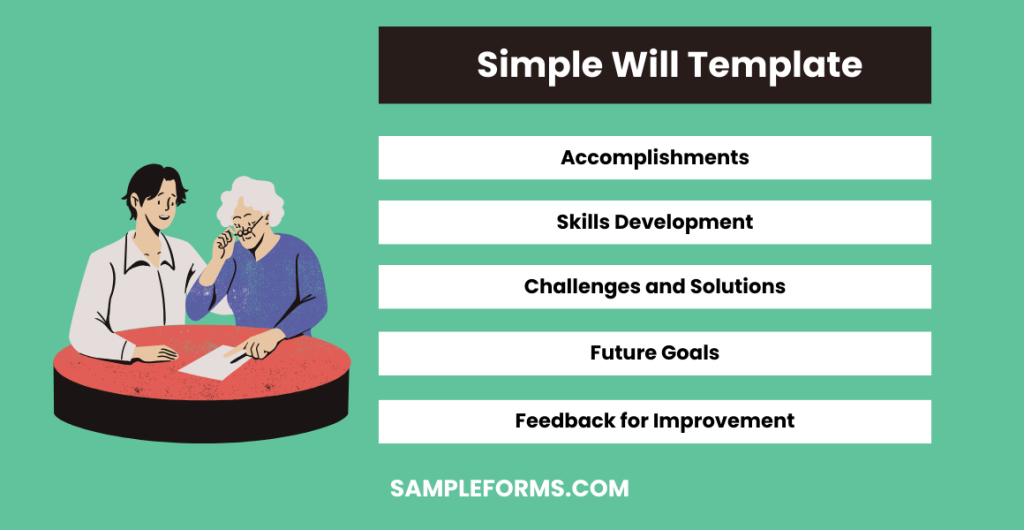 Simple Will Template

Accomplishments

Skills Development

Challenges and Solutions

Future Goals

Feedback for Improvement

SAMPLEFORMS.COM